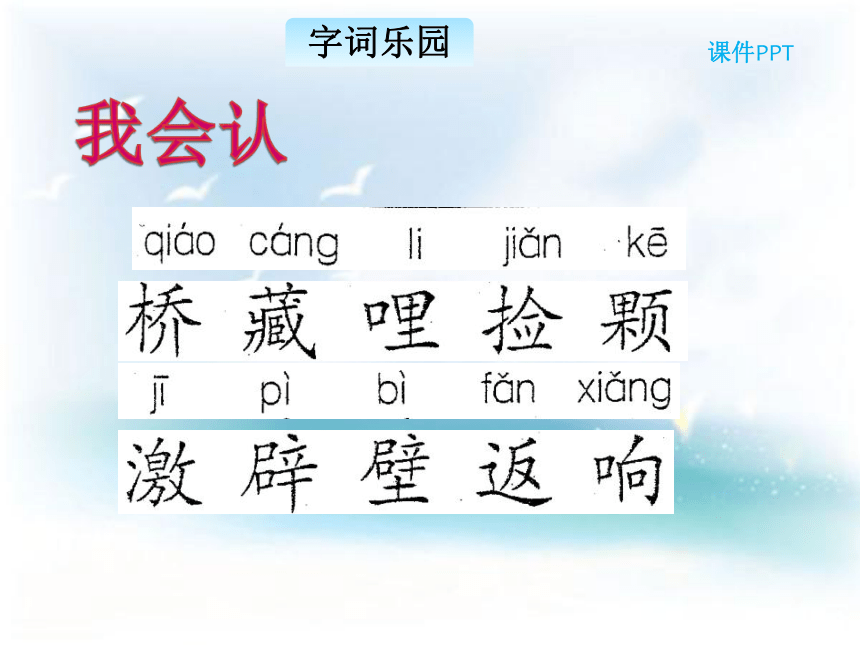 字词乐园

课件PPT

我会认

qiáo cáng li jiǎn kē

桥 藏 哩 捡 颗

jī pì bì fǎn xiǎng

激 辟 壁 返 响